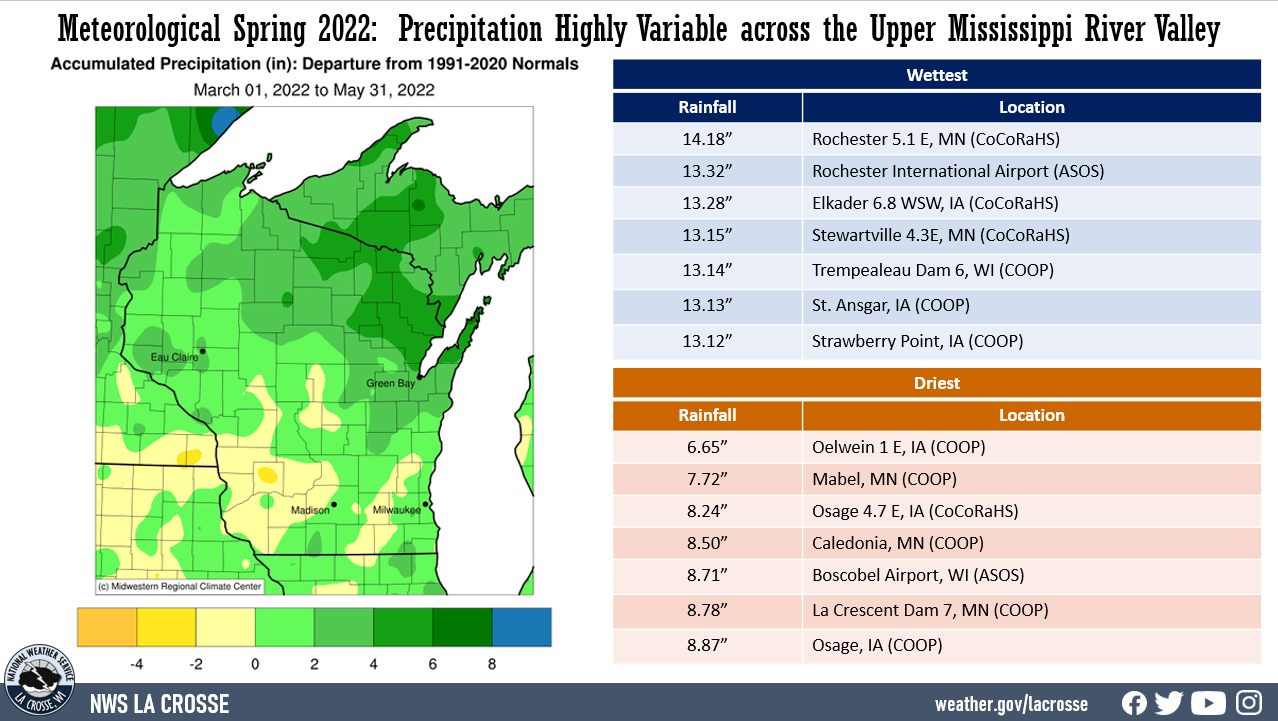 Meteorological Spring 2022: Precipitation Highly Variable across the Upper Mississippi River Valley

Accumulated Precipitation (in): Departure from 1991-2020 Normals
March 01, 2022 to May 31, 2022

Eau Claire
Green Bay
Madison
Milwaukee
(c) Midwestern Regional Climate Center

-4 -2 0 2 4 6 8

Wettest

| Rainfall | Location |
|---|---|
| 14.18” | Rochester 5.1 E, MN (CoCoRaHS) |
| 13.32” | Rochester International Airport (ASOS) |
| 13.28” | Elkader 6.8 WSW, IA (CoCoRaHS) |
| 13.15” | Stewartville 4.3E, MN (CoCoRaHS) |
| 13.14” | Trempealeau Dam 6, WI (COOP) |
| 13.13” | St. Ansgar, IA (COOP) |
| 13.12” | Strawberry Point, IA (COOP) |

Driest

| Rainfall | Location |
|---|---|
| 6.65” | Oelwein 1 E, IA (COOP) |
| 7.72” | Mabel, MN (COOP) |
| 8.24” | Osage 4.7 E, IA (CoCoRaHS) |
| 8.50” | Caledonia, MN (COOP) |
| 8.71” | Boscobel Airport, WI (ASOS) |
| 8.78” | La Crescent Dam 7, MN (COOP) |
| 8.87” | Osage, IA (COOP) |

NATIONAL WEATHER SERVICE LA CROSSE, WI

NWS LA CROSSE

weather.gov/lacrosse